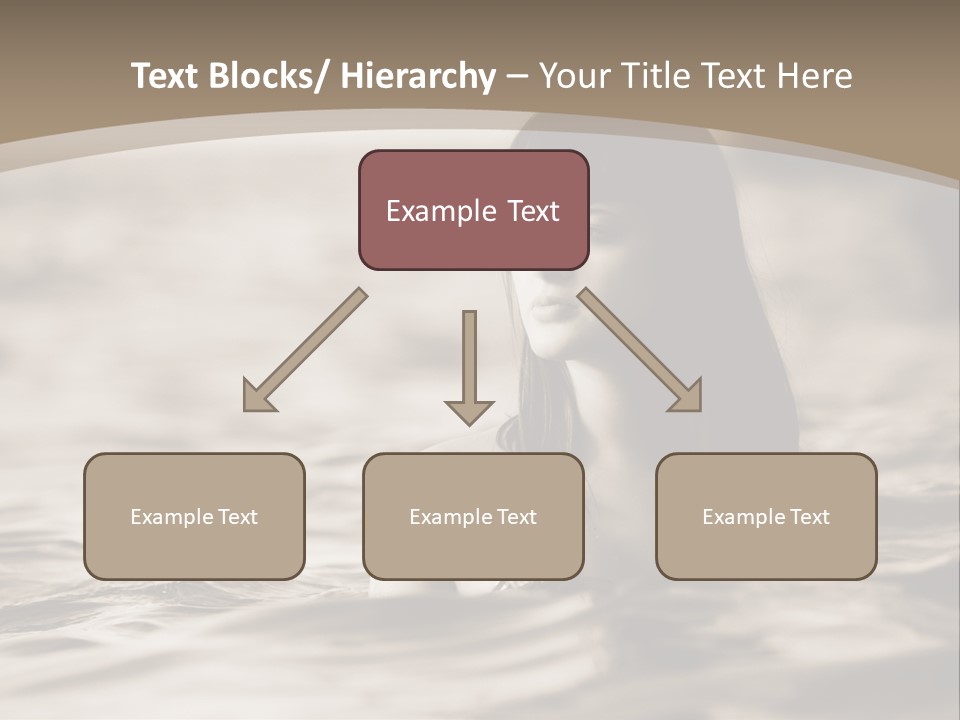 Text Blocks/ Hierarchy – Your Title Text Here

Example Text

Example Text

Example Text

Example Text